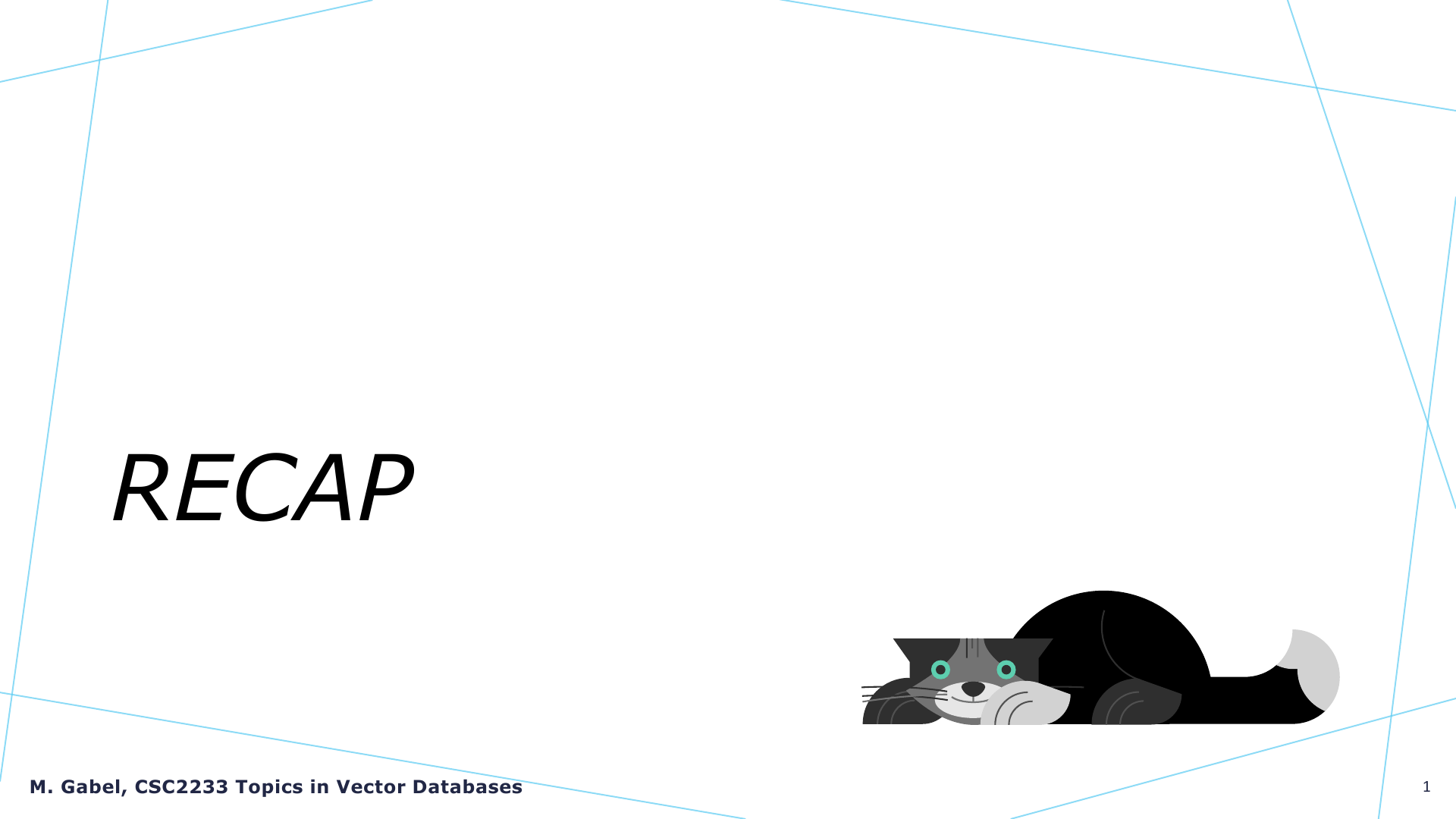 RECAP

M. Gabel, CSC2233 Topics in Vector Databases

1